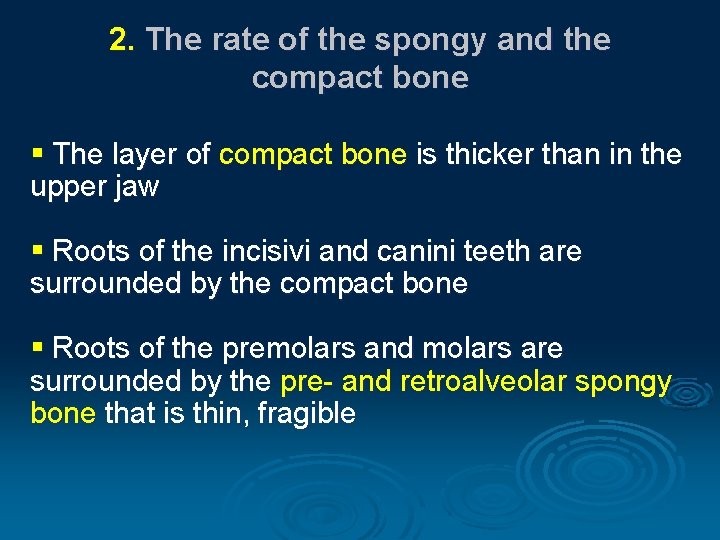 2. The rate of the spongy and the compact bone

▪ The layer of compact bone is thicker than in the upper jaw

▪ Roots of the incisivi and canini teeth are surrounded by the compact bone

▪ Roots of the premolars and molars are surrounded by the pre- and retroalveolar spongy bone that is thin, fragible